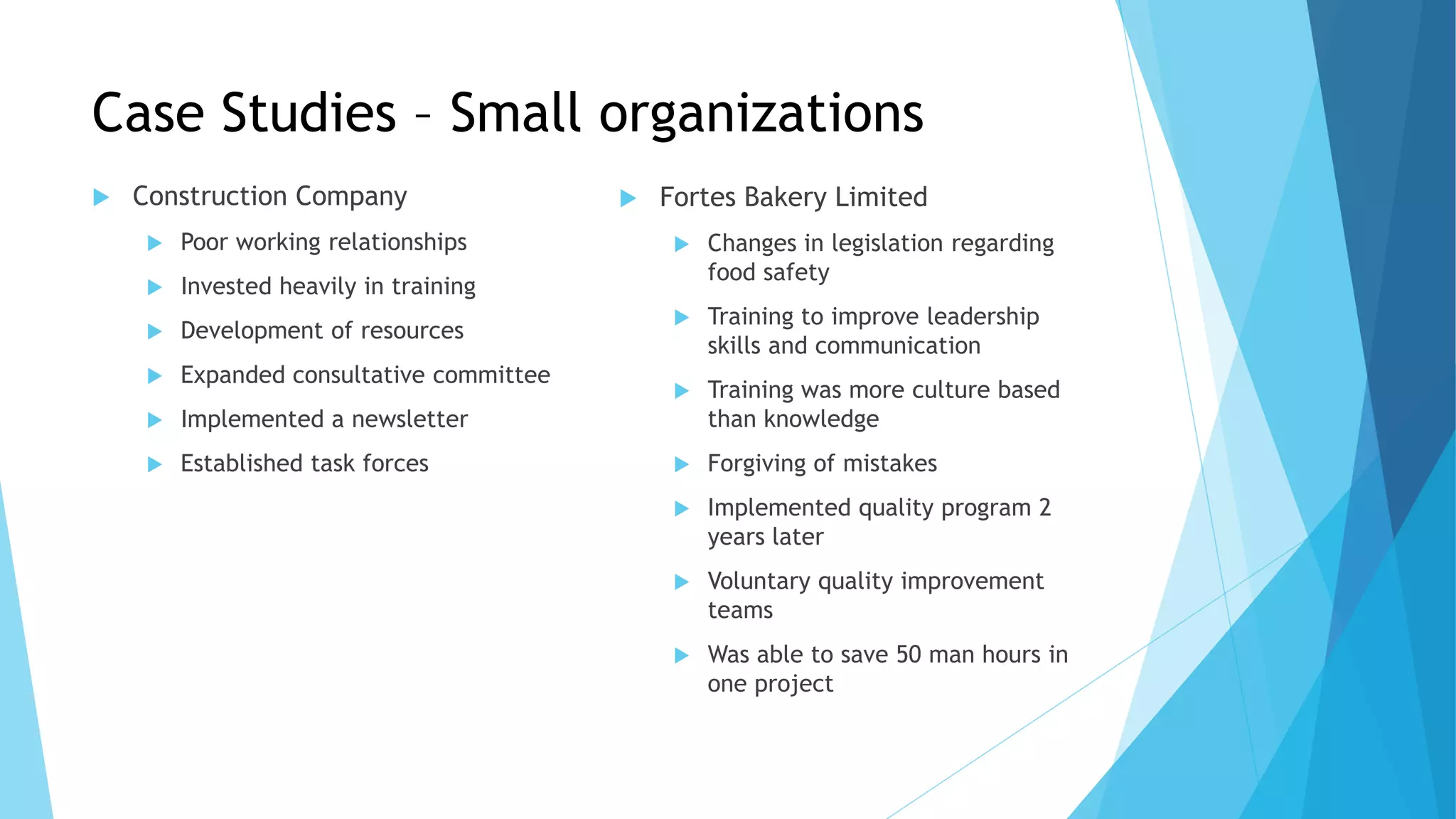 Case Studies – Small organizations

Construction Company

Poor working relationships

Invested heavily in training

Development of resources

Expanded consultative committee

Implemented a newsletter

Established task forces

Fortes Bakery Limited

Changes in legislation regarding food safety

Training to improve leadership skills and communication

Training was more culture based than knowledge

Forgiving of mistakes

Implemented quality program 2 years later

Voluntary quality improvement teams

Was able to save 50 man hours in one project